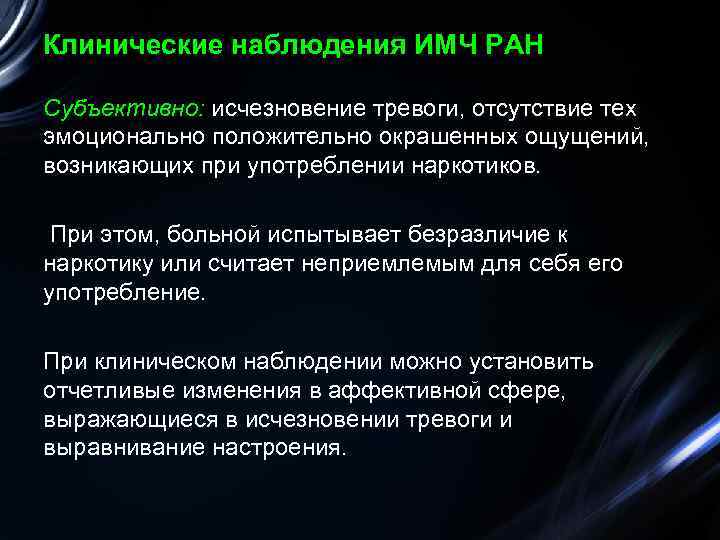 Клинические наблюдения ИМЧ РАН

Субъективно: исчезновение тревоги, отсутствие тех эмоционально положительно окрашенных ощущений, возникающих при употреблении наркотиков.

При этом, больной испытывает безразличие к наркотику или считает неприемлемым для себя его употребление.

При клиническом наблюдении можно установить отчетливые изменения в аффективной сфере, выражающиеся в исчезновении тревоги и выравнивание настроения.